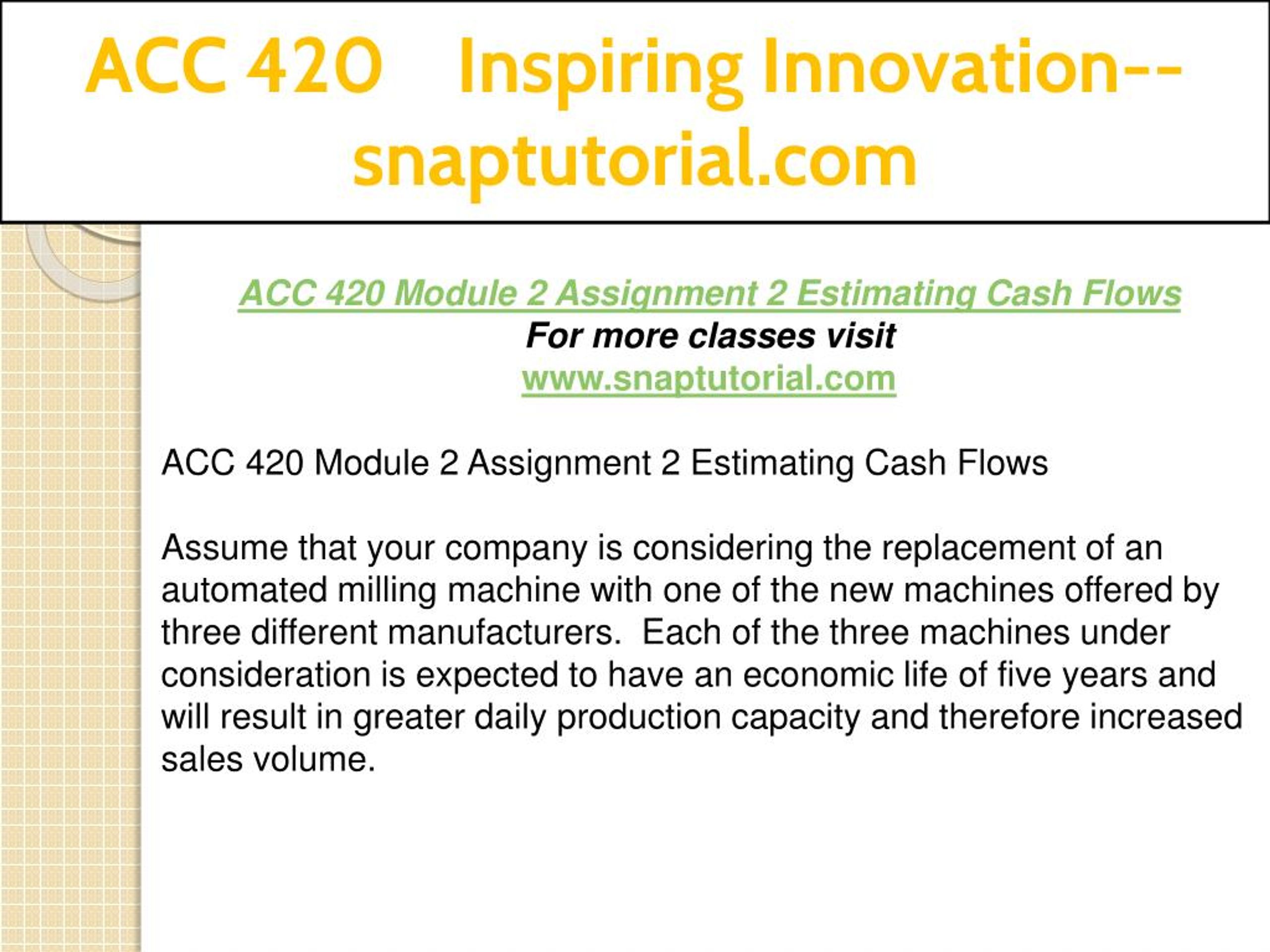 ACC 420 Inspiring Innovation--snaptutorial.com

ACC 420 Module 2 Assignment 2 Estimating Cash Flows
For more classes visit
www.snaptutorial.com

ACC 420 Module 2 Assignment 2 Estimating Cash Flows

Assume that your company is considering the replacement of an automated milling machine with one of the new machines offered by three different manufacturers. Each of the three machines under consideration is expected to have an economic life of five years and will result in greater daily production capacity and therefore increased sales volume.